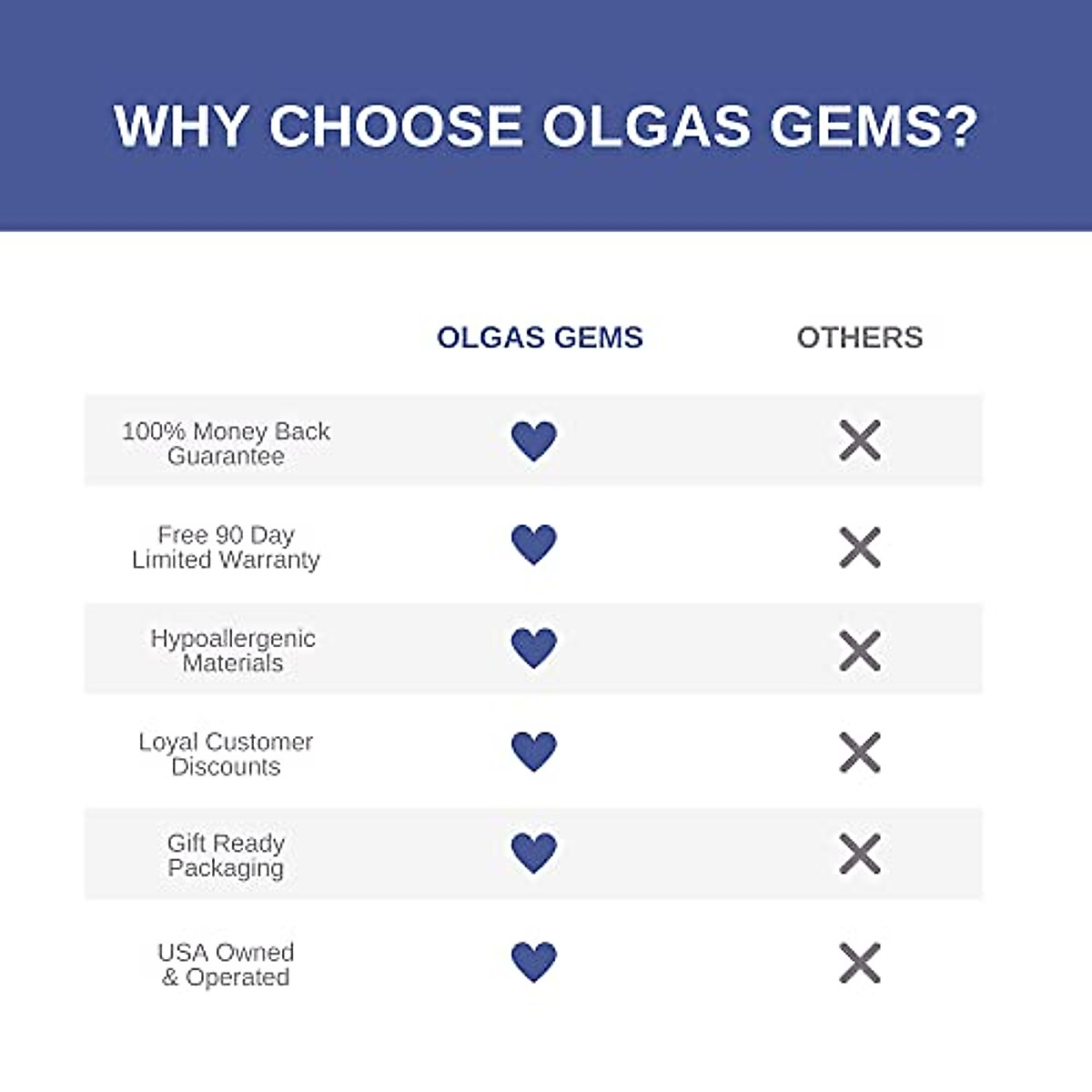 WHY CHOOSE OLGAS GEMS?

| | OLGAS GEMS | OTHERS |
|---|---|---|
| 100% Money Back Guarantee | ♥ | ✕ |
| Free 90 Day Limited Warranty | ♥ | ✕ |
| Hypoallergenic Materials | ♥ | ✕ |
| Loyal Customer Discounts | ♥ | ✕ |
| Gift Ready Packaging | ♥ | ✕ |
| USA Owned & Operated | ♥ | ✕ |